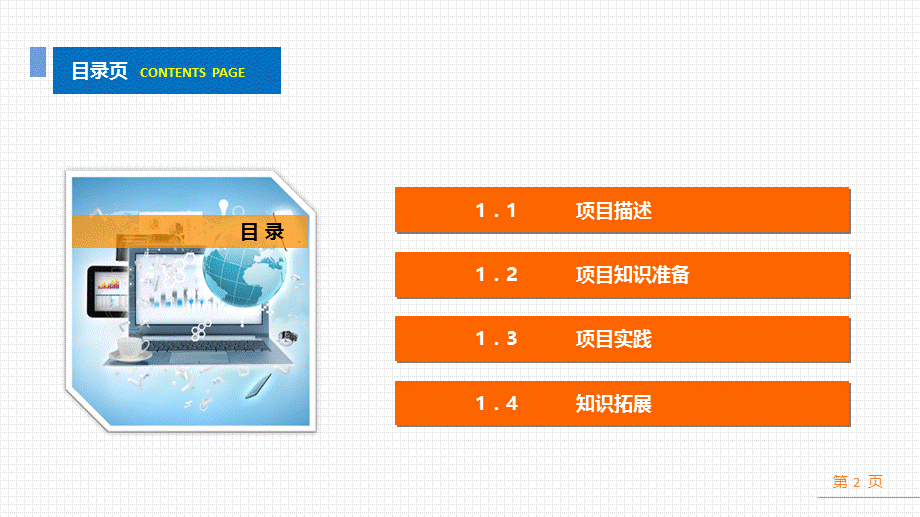 目录页 CONTENTS PAGE

目 录

1.1 项目描述

1.2 项目知识准备

1.3 项目实践

1.4 知识拓展

第 2 页